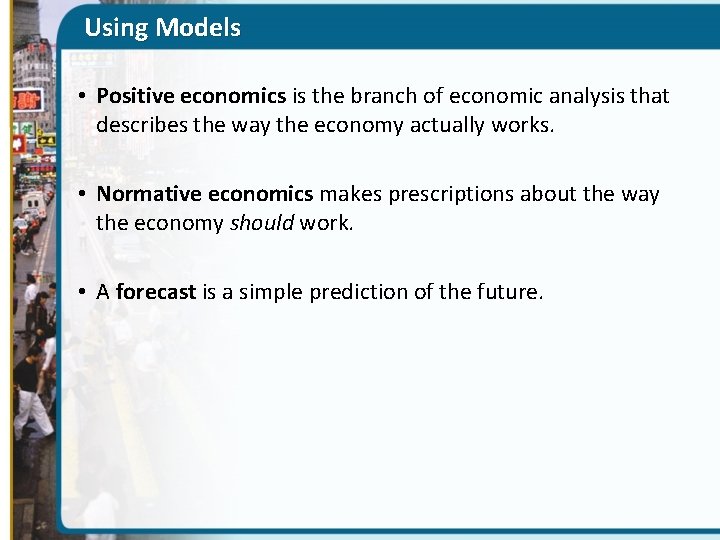 Using Models

• Positive economics is the branch of economic analysis that describes the way the economy actually works.

• Normative economics makes prescriptions about the way the economy should work.

• A forecast is a simple prediction of the future.